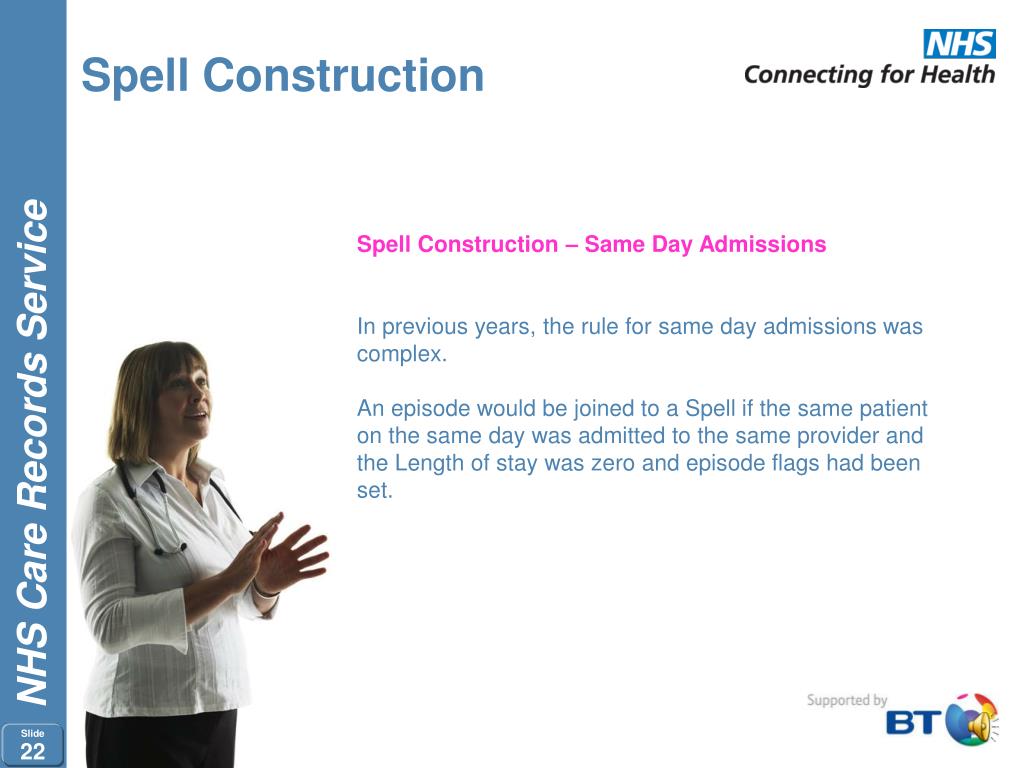 Spell Construction

NHS
Connecting for Health

NHS Care Records Service

Spell Construction – Same Day Admissions

In previous years, the rule for same day admissions was complex.

An episode would be joined to a Spell if the same patient on the same day was admitted to the same provider and the Length of stay was zero and episode flags had been set.

Supported by
BT

Slide
22